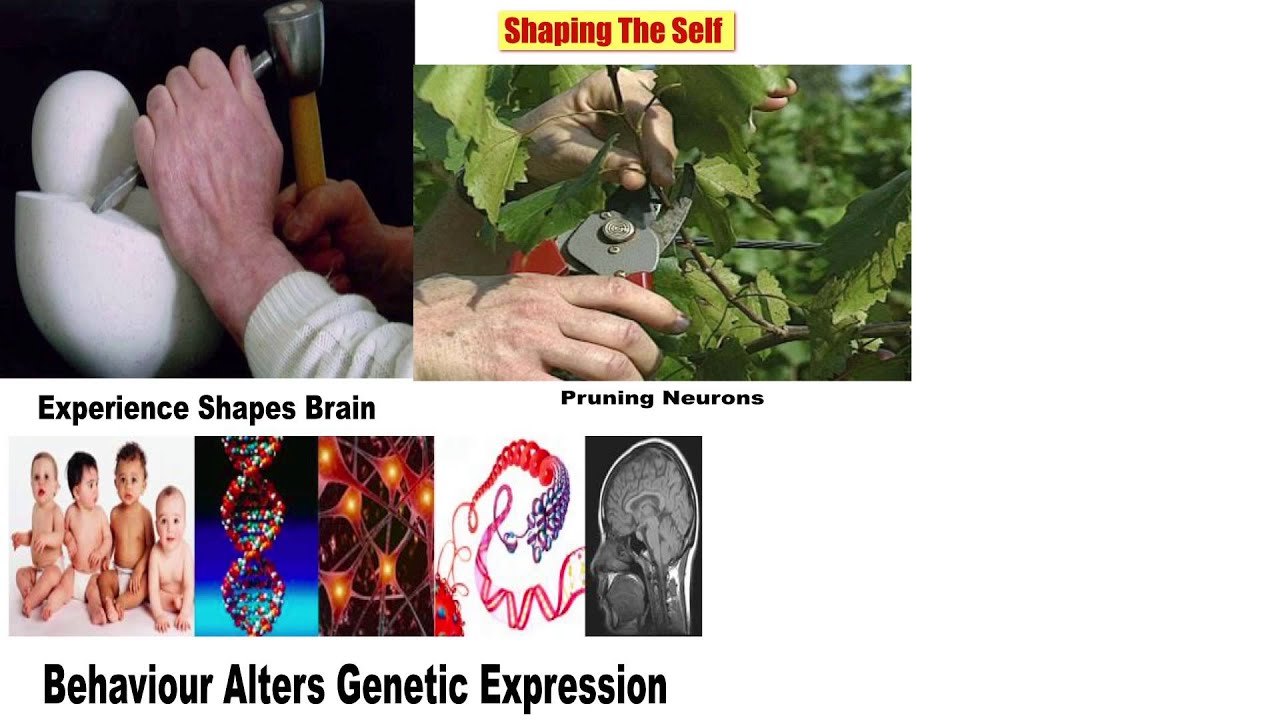 Shaping The Self

Experience Shapes Brain

Pruning Neurons

Behaviour Alters Genetic Expression